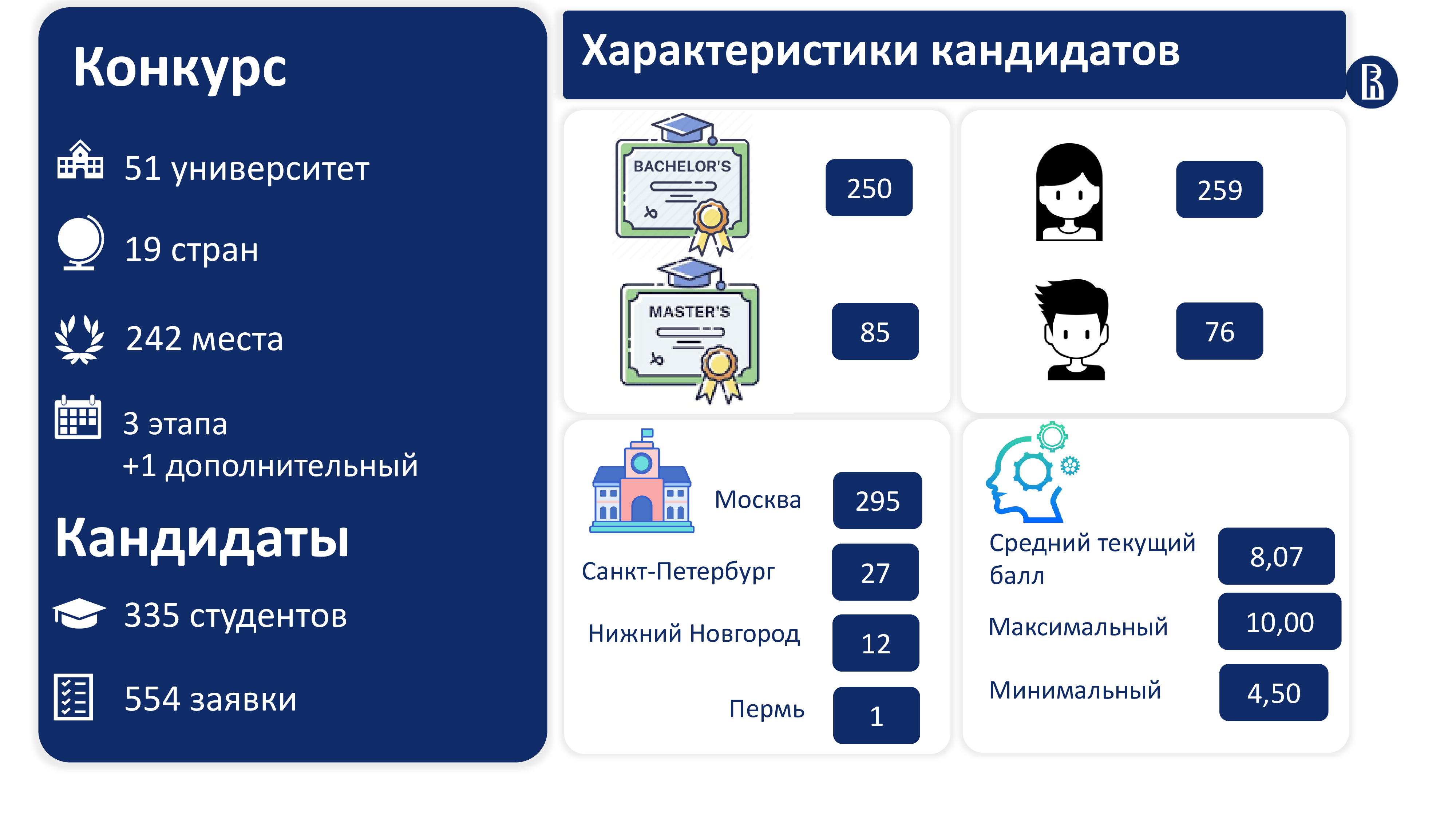 Конкурс

51 университет

19 стран

242 места

3 этапа
+1 дополнительный

Кандидаты

335 студентов

554 заявки

Характеристики кандидатов

BACHELOR'S

250

MASTER'S

85

259

76

Москва 295

Санкт-Петербург 27

Нижний Новгород 12

Пермь 1

Средний текущий балл 8,07

Максимальный 10,00

Минимальный 4,50